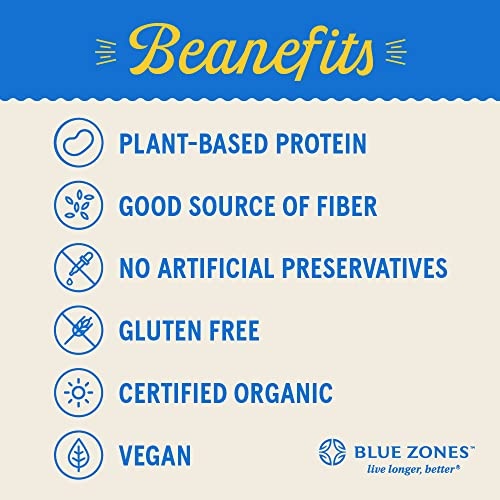 Beanefits

PLANT-BASED PROTEIN

GOOD SOURCE OF FIBER

NO ARTIFICIAL PRESERVATIVES

GLUTEN FREE

CERTIFIED ORGANIC

VEGAN

BLUE ZONES™
live longer, better®